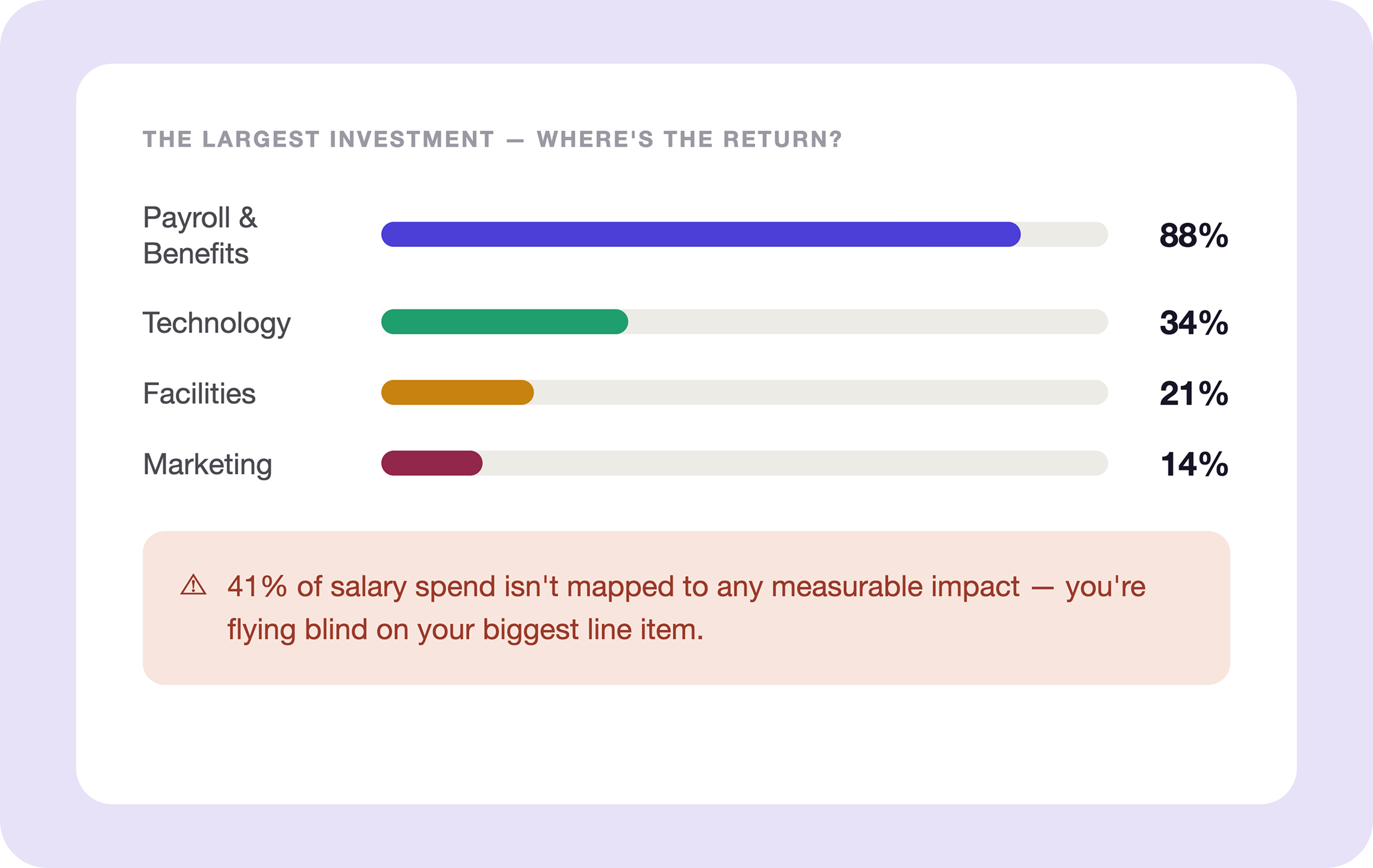 THE LARGEST INVESTMENT — WHERE'S THE RETURN?

Payroll & Benefits 88%

Technology 34%

Facilities 21%

Marketing 14%

⚠ 41% of salary spend isn't mapped to any measurable impact — you're flying blind on your biggest line item.